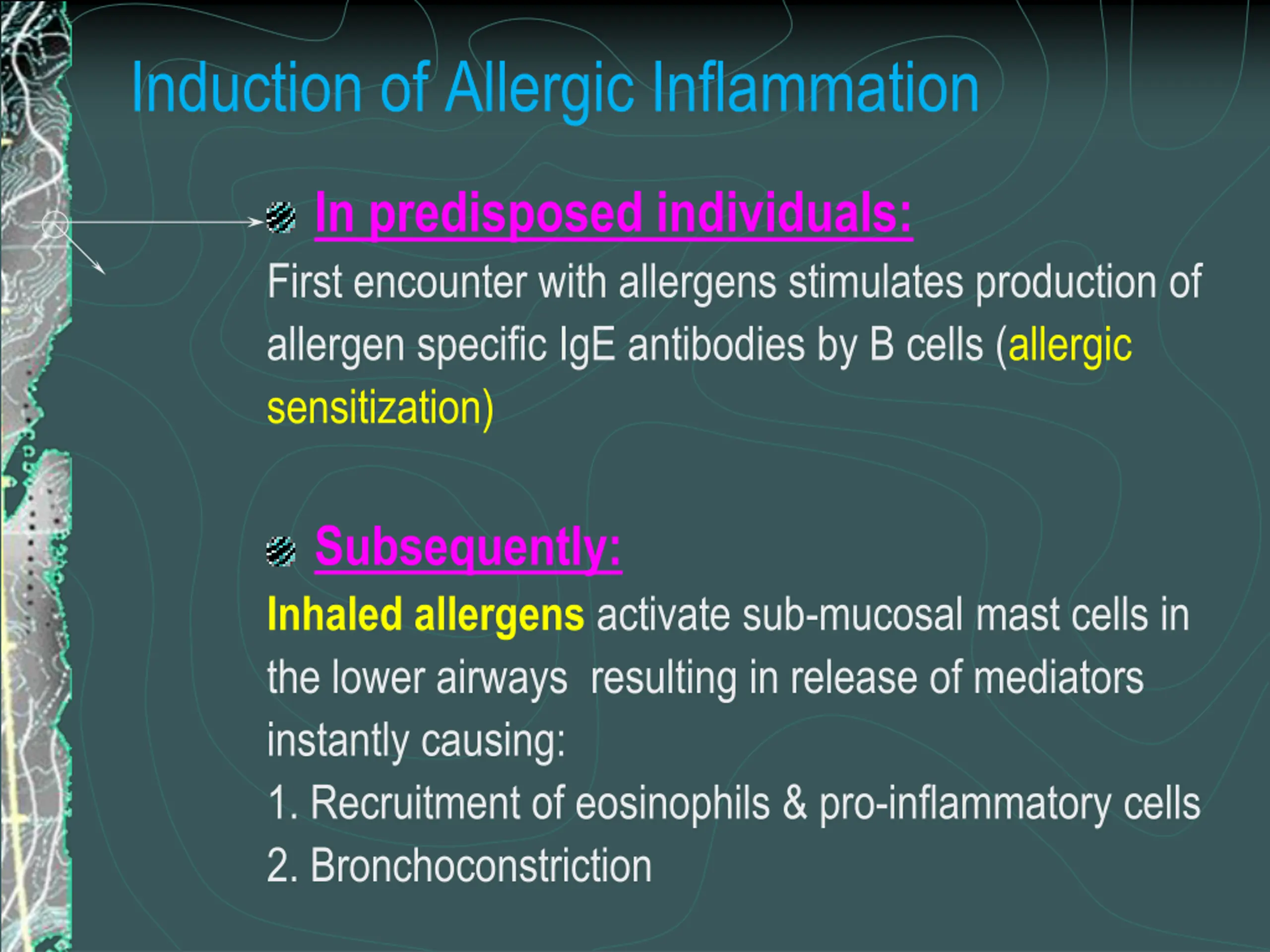 Induction of Allergic Inflammation

In predisposed individuals:

First encounter with allergens stimulates production of allergen specific IgE antibodies by B cells (allergic sensitization)

Subsequently:

Inhaled allergens activate sub-mucosal mast cells in the lower airways  resulting in release of mediators instantly causing:

1. Recruitment of eosinophils & pro-inflammatory cells

2. Bronchoconstriction